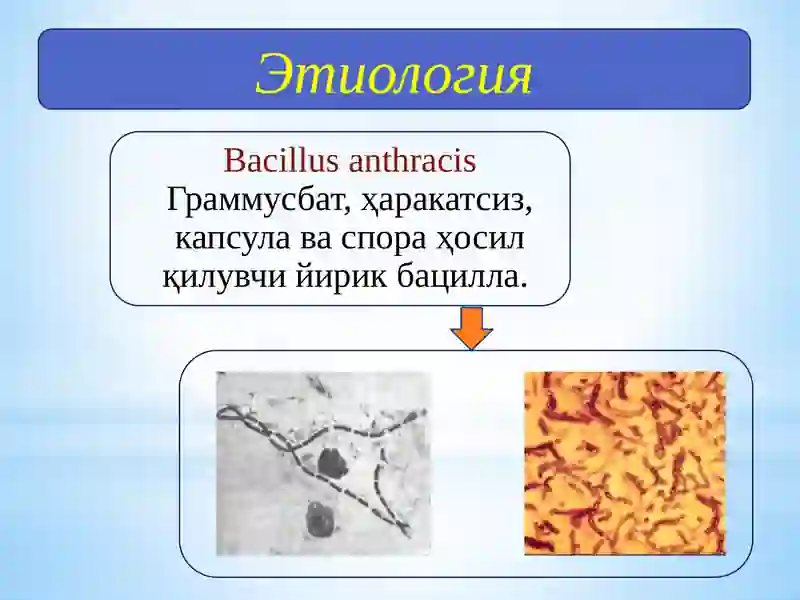 Этиология

Bacillus anthracis
Граммусбат, ҳаракатсиз, капсула ва спора ҳосил қилувчи йирик бацилла.